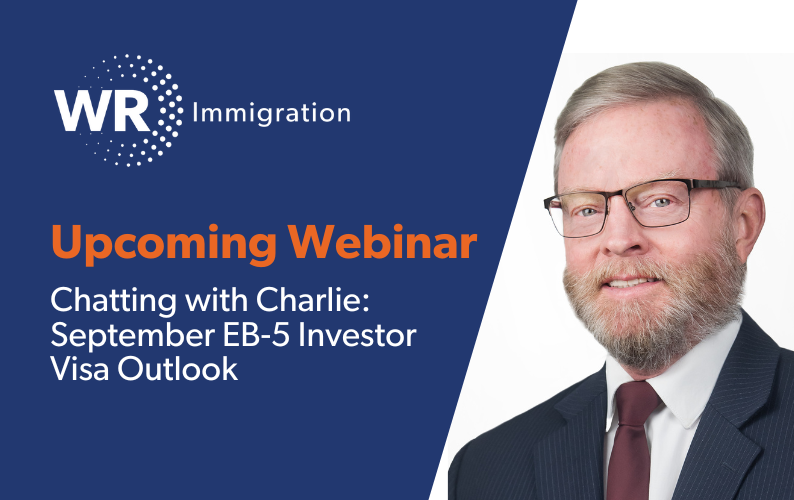 WR Immigration

Upcoming Webinar

Chatting with Charlie: September EB-5 Investor Visa Outlook